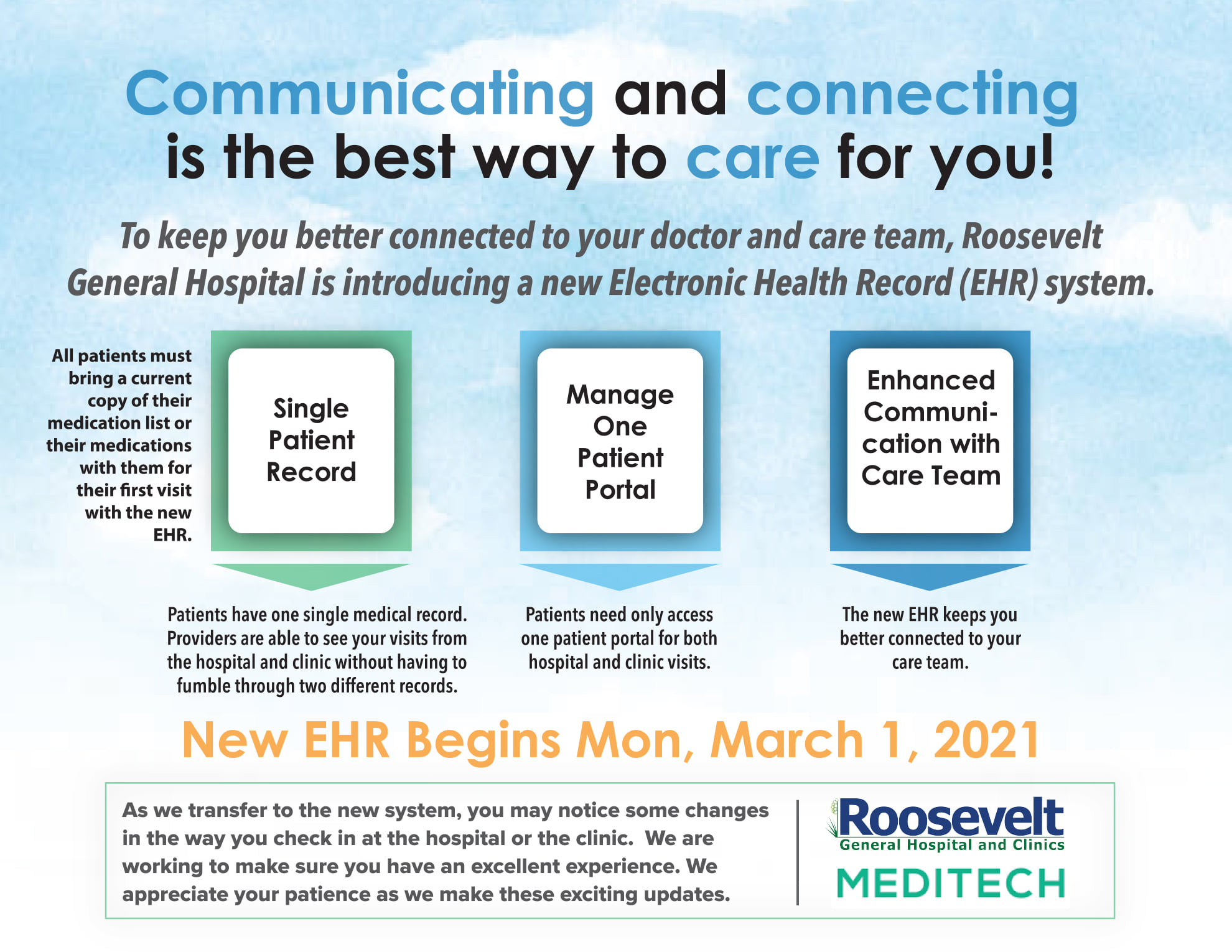 Communicating and connecting is the best way to care for you!

To keep you better connected to your doctor and care team, Roosevelt General Hospital is introducing a new Electronic Health Record (EHR) system.

All patients must bring a current copy of their medication list or their medications with them for their first visit with the new EHR.

Single Patient Record

Patients have one single medical record. Providers are able to see your visits from the hospital and clinic without having to fumble through two different records.

Manage One Patient Portal

Patients need only access one patient portal for both hospital and clinic visits.

Enhanced Communication with Care Team

The new EHR keeps you better connected to your care team.

New EHR Begins Mon, March 1, 2021

As we transfer to the new system, you may notice some changes in the way you check in at the hospital or the clinic. We are working to make sure you have an excellent experience. We appreciate your patience as we make these exciting updates.

Roosevelt
General Hospital and Clinics
MEDITECH